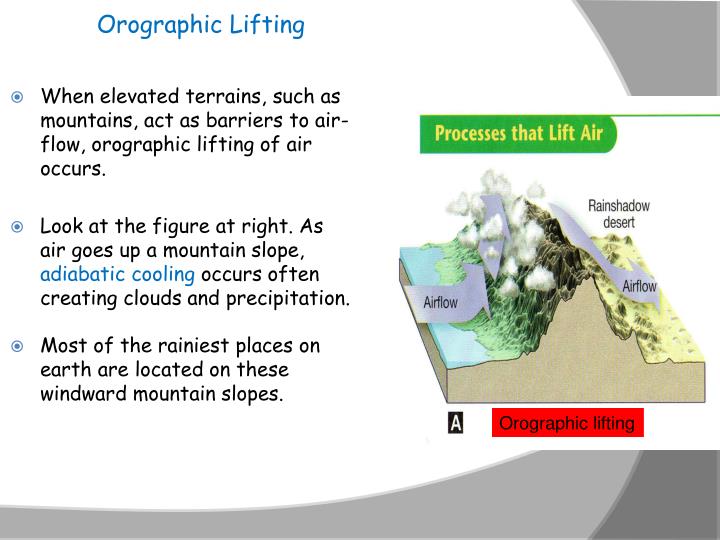 Orographic Lifting

When elevated terrains, such as mountains, act as barriers to air-flow, orographic lifting of air occurs.

Look at the figure at right. As air goes up a mountain slope, adiabatic cooling occurs often creating clouds and precipitation.

Most of the rainiest places on earth are located on these windward mountain slopes.

Processes that Lift Air

Rainshadow desert

Airflow

Airflow

A

Orographic lifting